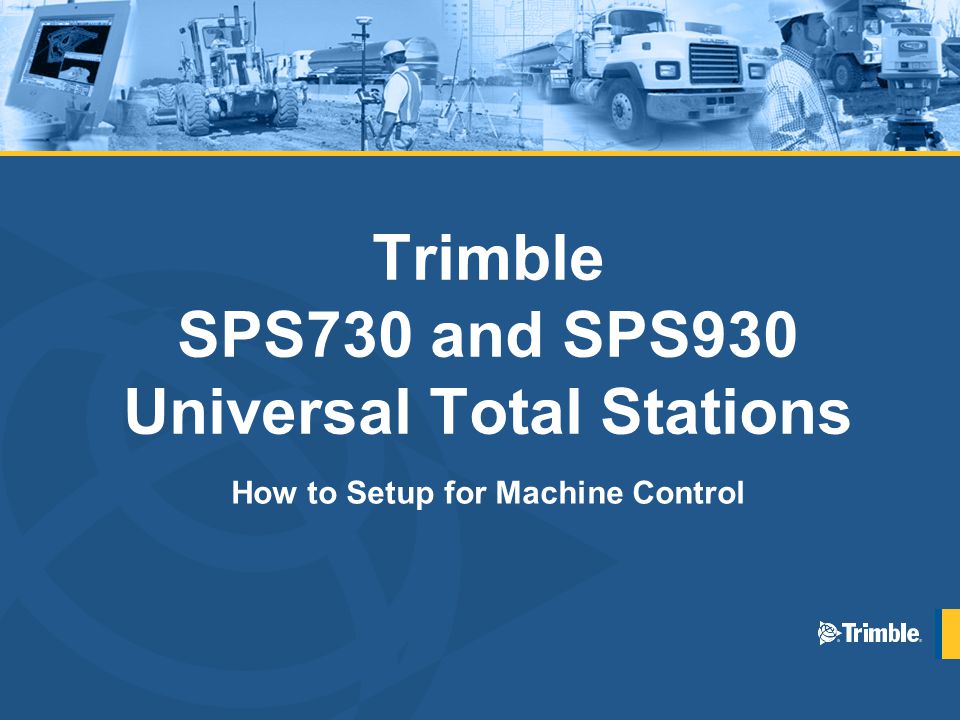 Trimble
SPS730 and SPS930
Universal Total Stations

How to Setup for Machine Control

Trimble.